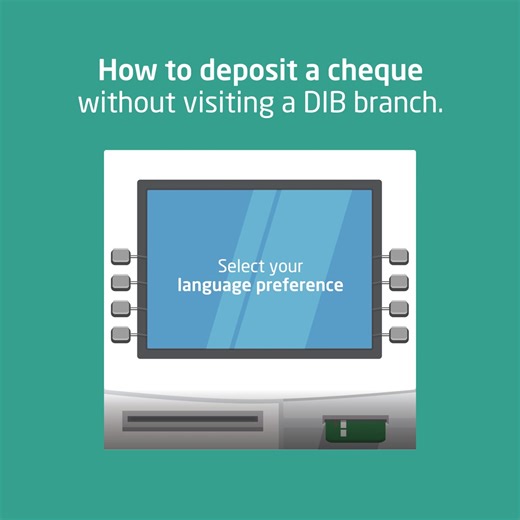 How to deposit a cheque
without visiting a DIB branch.

Select your
language preference